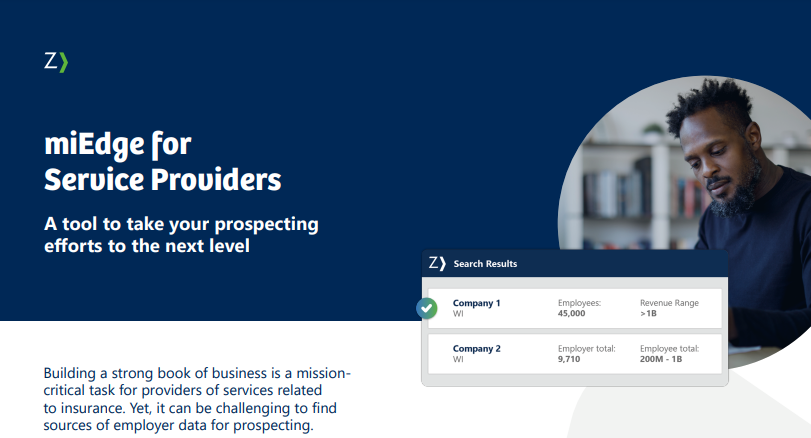 Z

miEdge for Service Providers

A tool to take your prospecting efforts to the next level

Z Search Results

Company 1
WI

Employees:
45,000

Revenue Range
>1B

Company 2
WI

Employer total:
9,710

Employee total:
200M - 1B

Building a strong book of business is a mission-critical task for providers of services related to insurance. Yet, it can be challenging to find sources of employer data for prospecting.